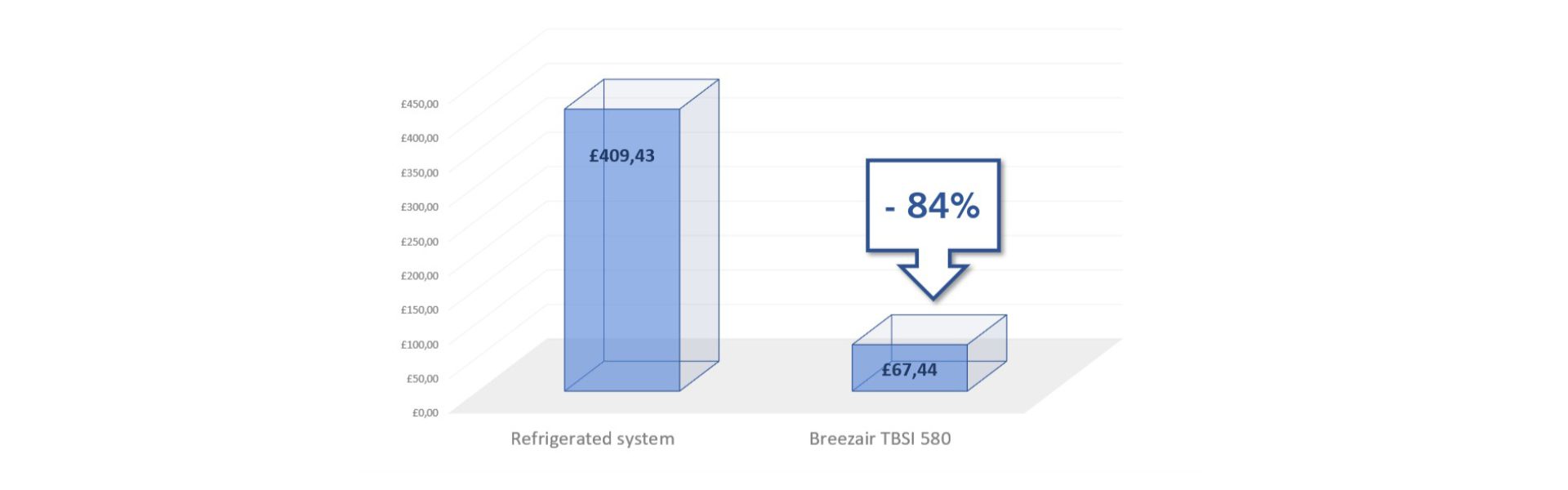 £450,00
£400,00
£350,00
£300,00
£250,00
£200,00
£150,00
£100,00
£50,00
£0,00

£409,43

- 84%

£67,44

Refrigerated system

Breezair TBSI 580